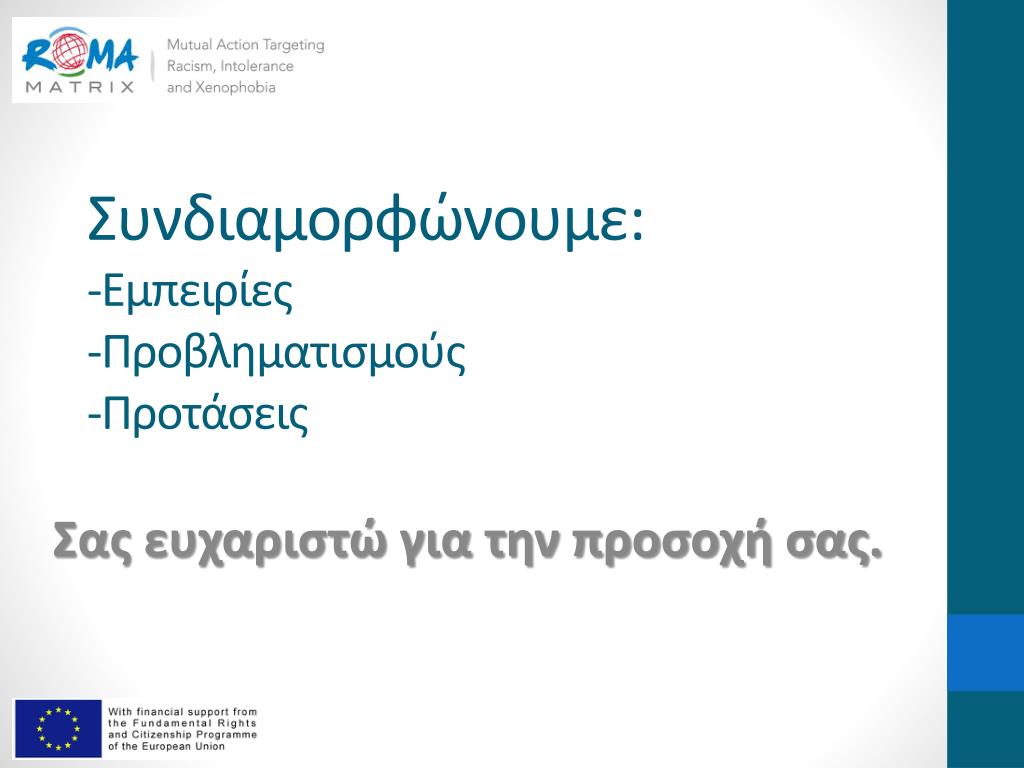 ROMA MATRIX

Mutual Action Targeting Racism, Intolerance and Xenophobia

Συνδιαμορφώνουμε:
-Εμπειρίες
-Προβληματισμούς
-Προτάσεις

Σας ευχαριστώ για την προσοχή σας.

With financial support from the Fundamental Rights and Citizenship Programme of the European Union